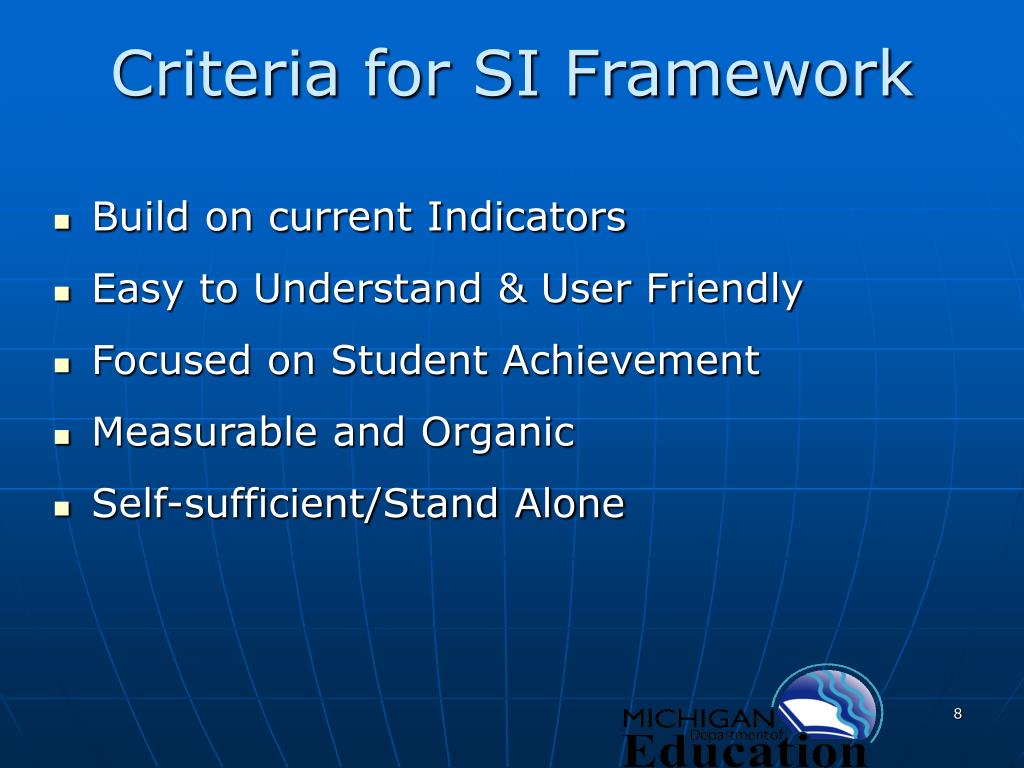 Criteria for SI Framework

- Build on current Indicators
- Easy to Understand & User Friendly
- Focused on Student Achievement
- Measurable and Organic
- Self-sufficient/Stand Alone

MICHIGAN
Department of
Education

8